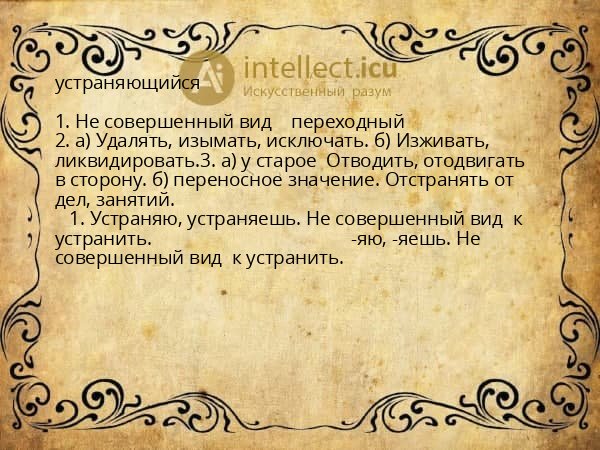 intellect.icu
Искусственный разум

устраняющийся

1. Не совершенный вид переходный
2. а) Удалять, изымать, исключать. б) Изживать, ликвидировать.3. а) у старое Отводить, отодвигать в сторону. б) переносное значение. Отстранять от дел, занятий.
1. Устраняю, устраняешь. Не совершенный вид к устранить. -яю, -яешь. Не совершенный вид к устранить.